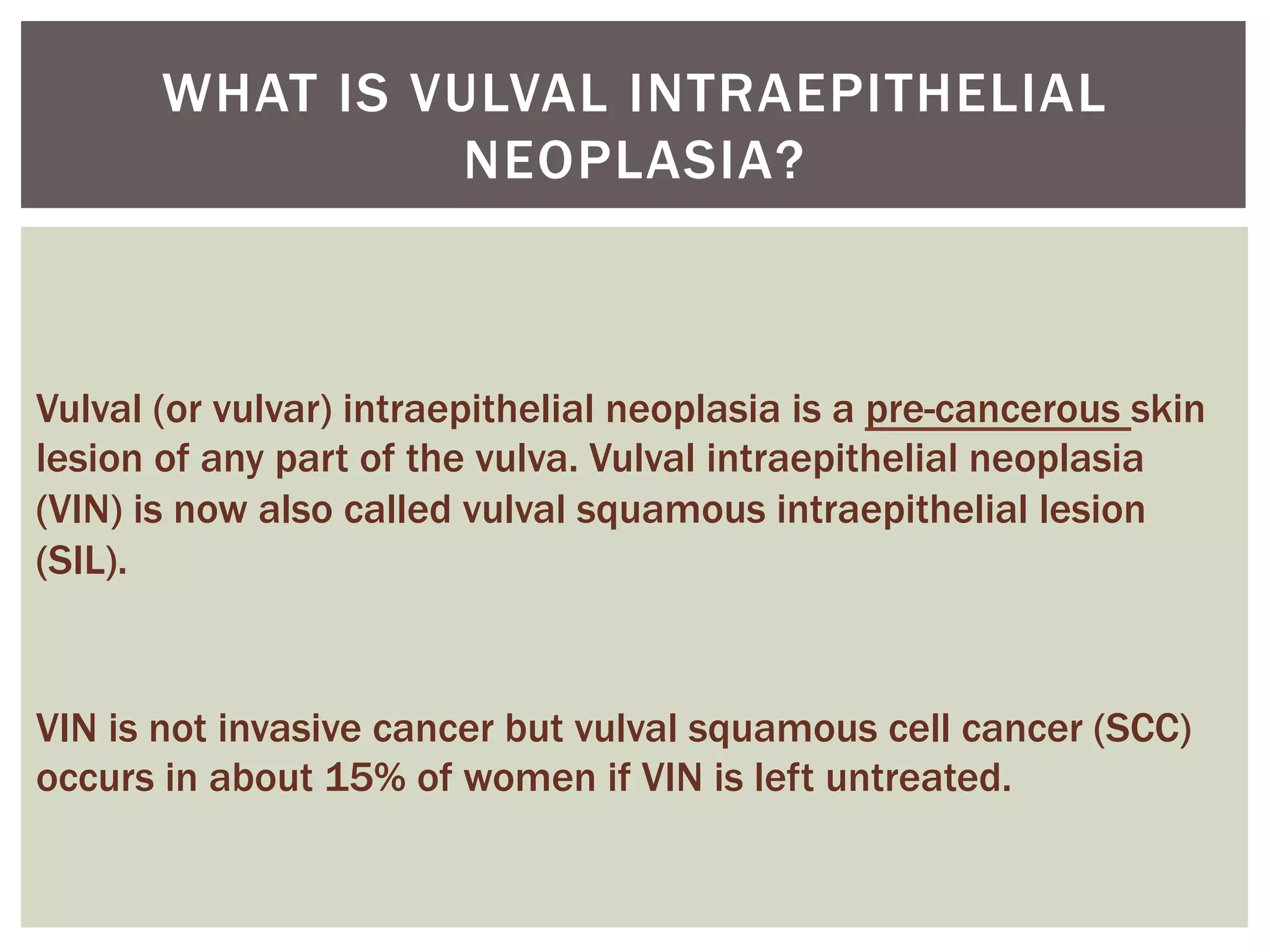 WHAT IS VULVAL INTRAEPITHELIAL NEOPLASIA?

Vulval (or vulvar) intraepithelial neoplasia is a pre-cancerous skin lesion of any part of the vulva. Vulval intraepithelial neoplasia (VIN) is now also called vulval squamous intraepithelial lesion (SIL).

VIN is not invasive cancer but vulval squamous cell cancer (SCC) occurs in about 15% of women if VIN is left untreated.